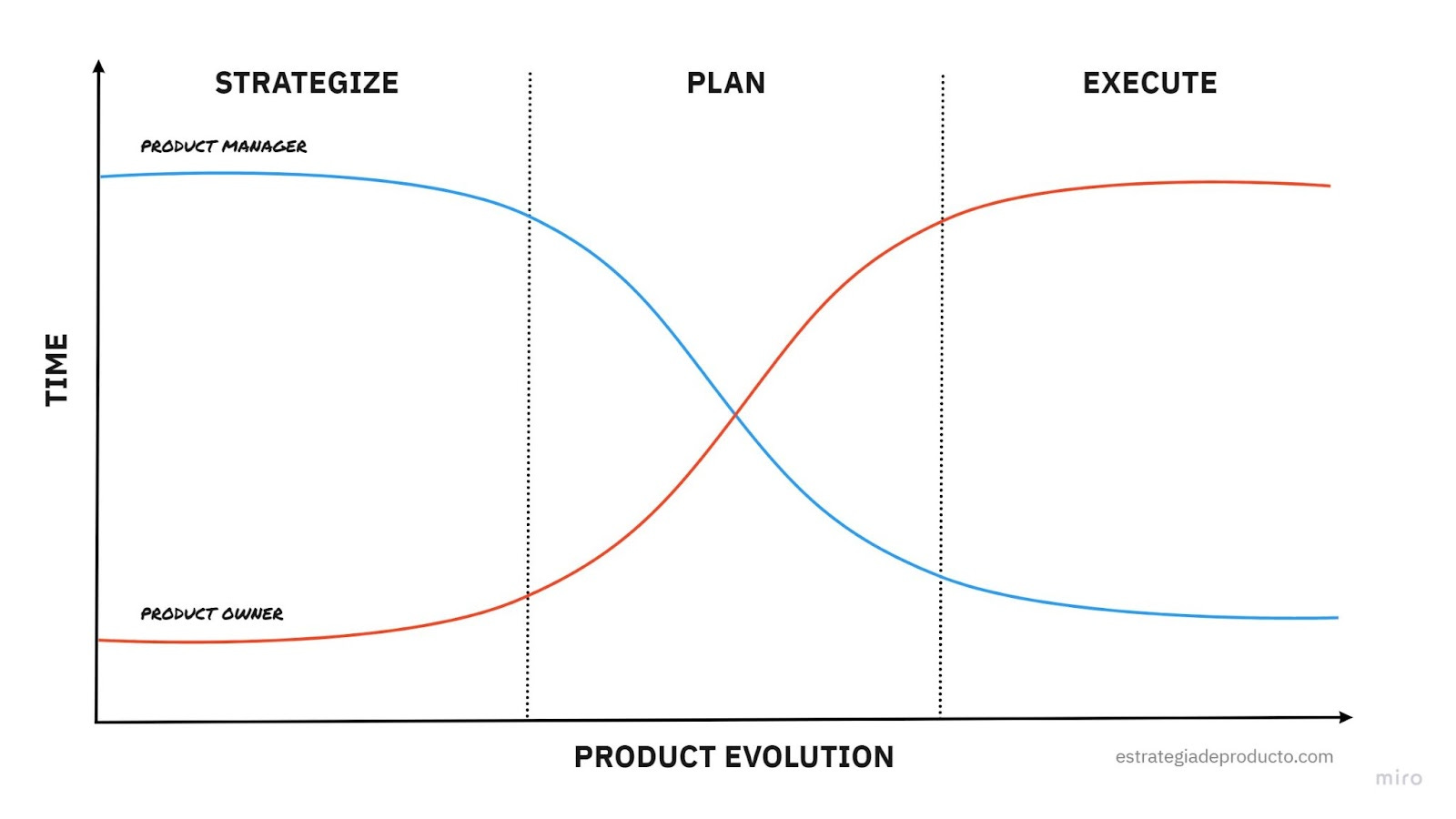 STRATEGIZE

PLAN

EXECUTE

PRODUCT MANAGER

TIME

PRODUCT OWNER

PRODUCT EVOLUTION

estrategiadeproducto.com

miro